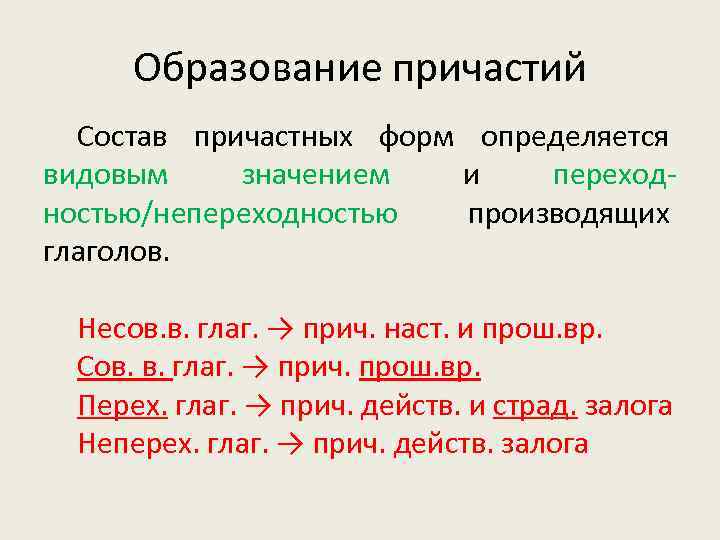 Образование причастий

Состав причастных форм определяется видовым значением и переходностью/непереходностью производящих глаголов.

Несов.в. глаг. → прич. наст. и прош.вр.
Сов. в. глаг. → прич. прош.вр.
Перех. глаг. → прич. действ. и страд. залога
Неперех. глаг. → прич. действ. залога